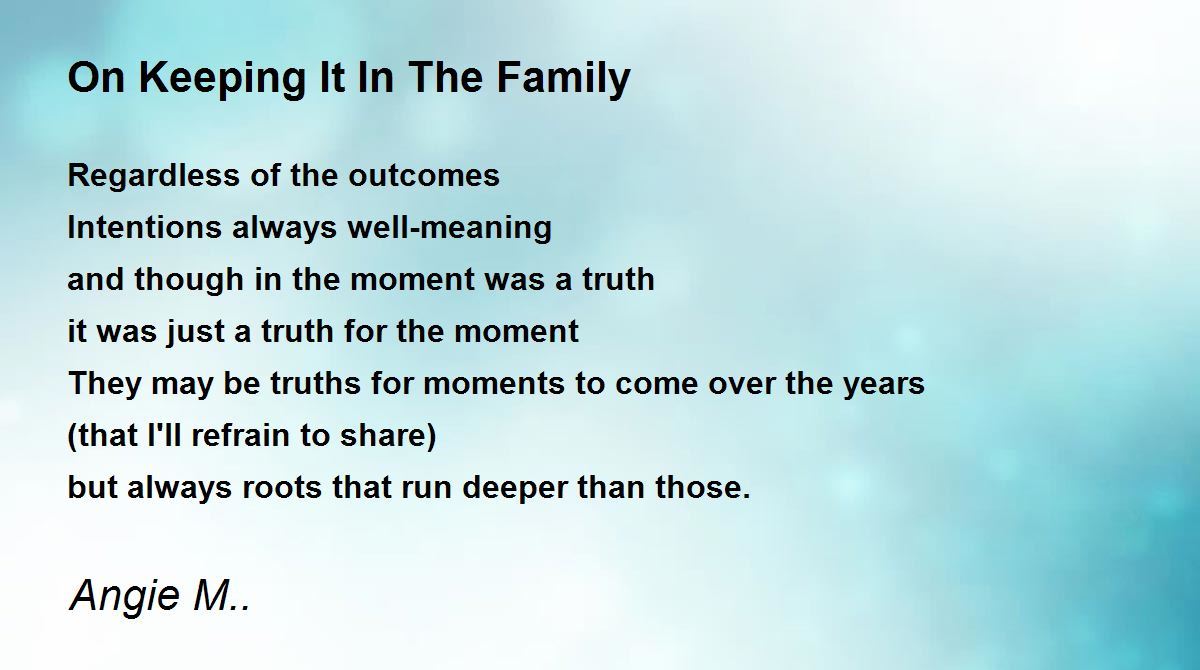 On Keeping It In The Family

Regardless of the outcomes
Intentions always well-meaning
and though in the moment was a truth
it was just a truth for the moment
They may be truths for moments to come over the years
(that I'll refrain to share)
but always roots that run deeper than those.

Angie M..